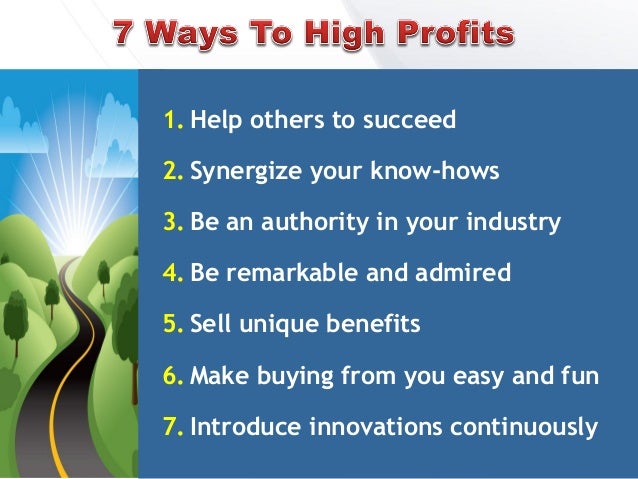 7 Ways To High Profits

1. Help others to succeed
2. Synergize your know-hows
3. Be an authority in your industry
4. Be remarkable and admired
5. Sell unique benefits
6. Make buying from you easy and fun
7. Introduce innovations continuously